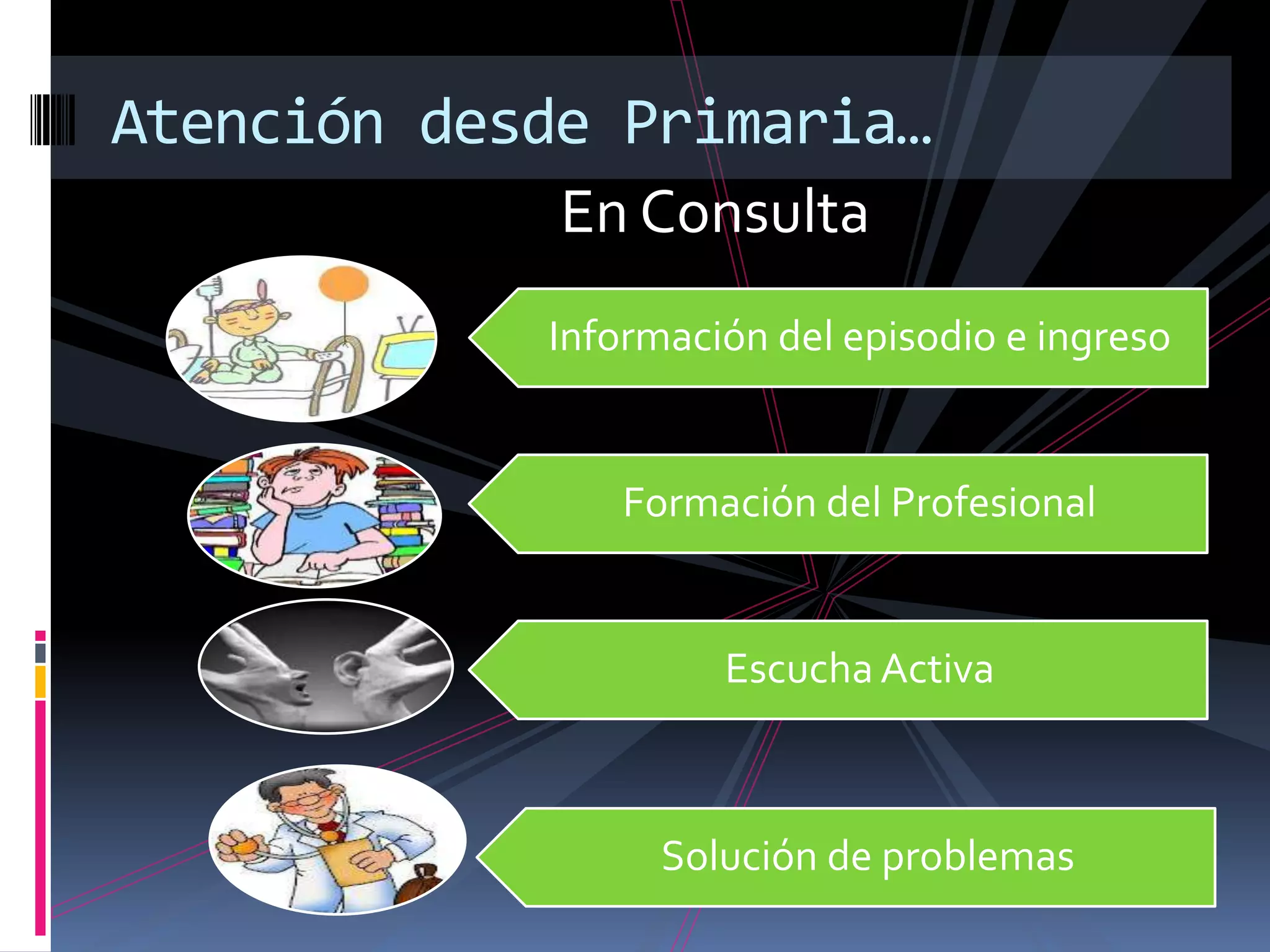 Atención desde Primaria…

En Consulta

Información del episodio e ingreso

Formación del Profesional

Escucha Activa

Solución de problemas